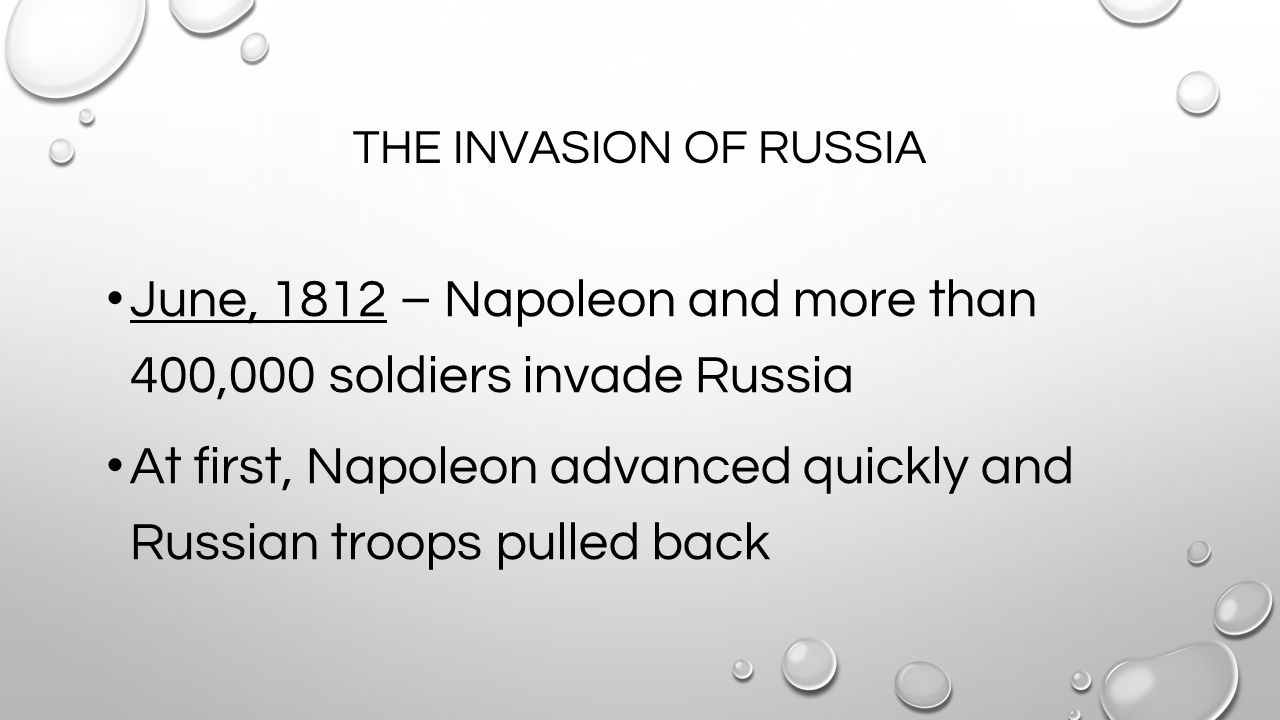 THE INVASION OF RUSSIA

• June, 1812 – Napoleon and more than 400,000 soldiers invade Russia

• At first, Napoleon advanced quickly and Russian troops pulled back